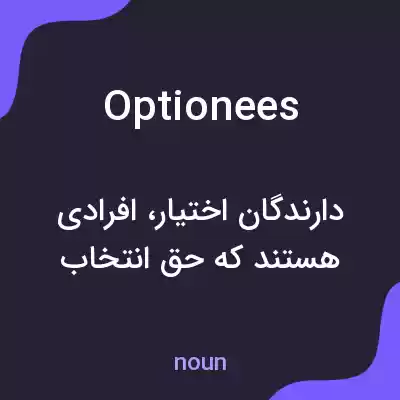 Optionees

دارندگان اختیار، افرادی هستند که حق انتخاب

noun